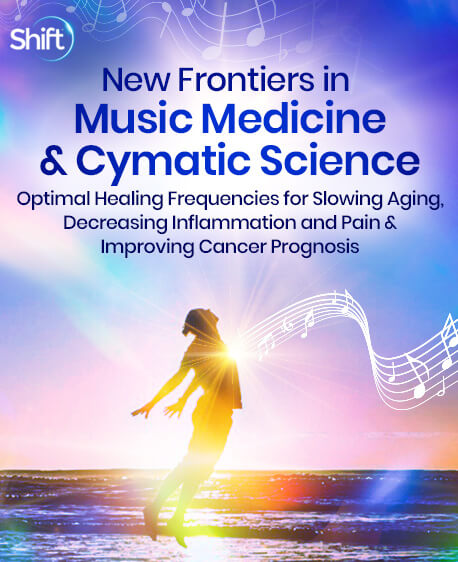 Shift

New Frontiers in
Music Medicine
& Cymatic Science

Optimal Healing Frequencies for Slowing Aging, Decreasing Inflammation and Pain & Improving Cancer Prognosis